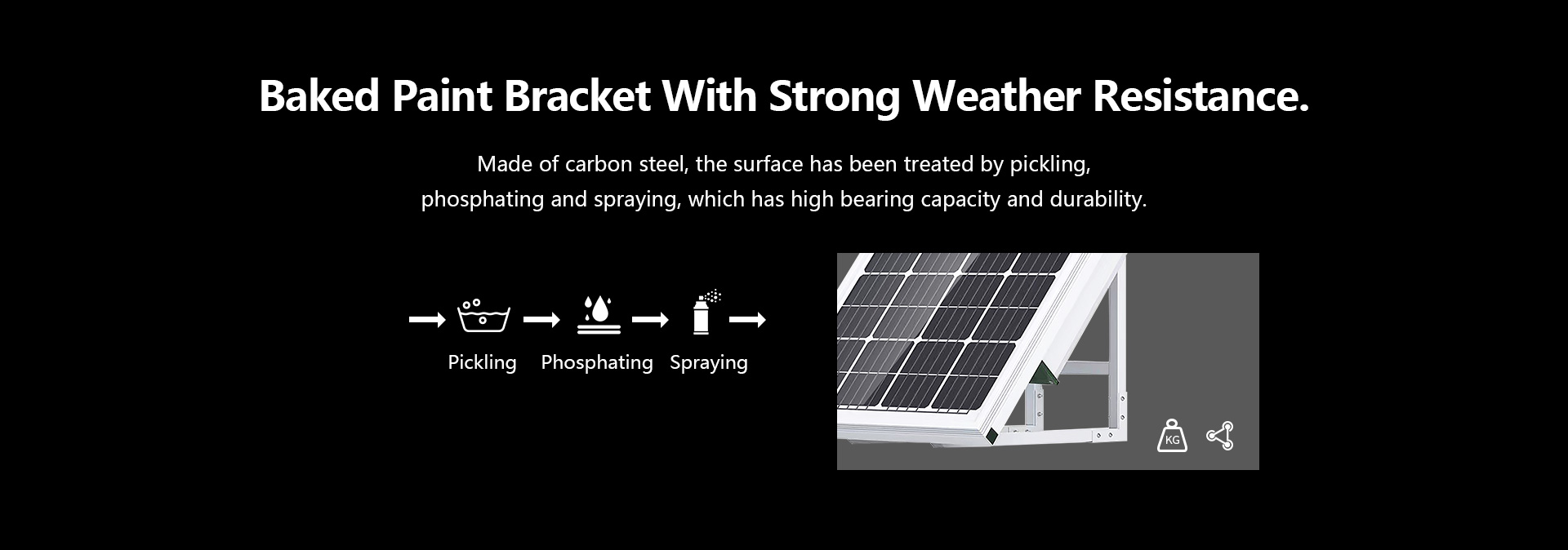 Baked Paint Bracket With Strong Weather Resistance.

Made of carbon steel, the surface has been treated by pickling, phosphating and spraying, which has high bearing capacity and durability.

Pickling Phosphating Spraying

KG